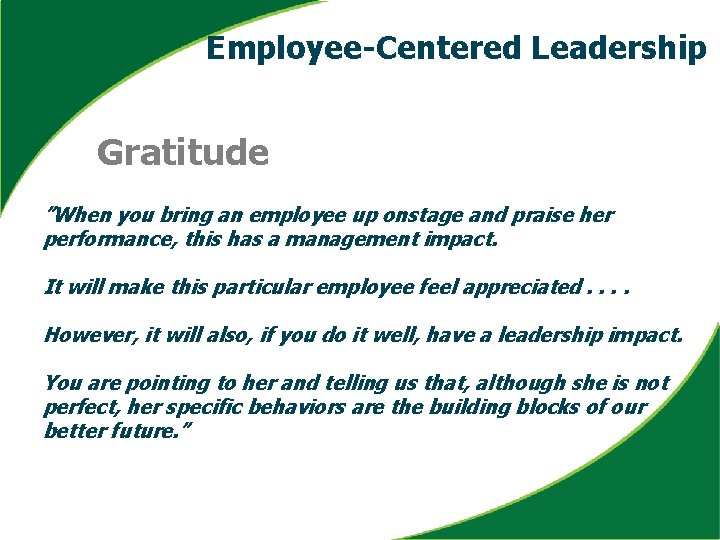 Employee-Centered Leadership

Gratitude

"When you bring an employee up onstage and praise her performance, this has a management impact.

It will make this particular employee feel appreciated . . . .

However, it will also, if you do it well, have a leadership impact.

You are pointing to her and telling us that, although she is not perfect, her specific behaviors are the building blocks of our better future."